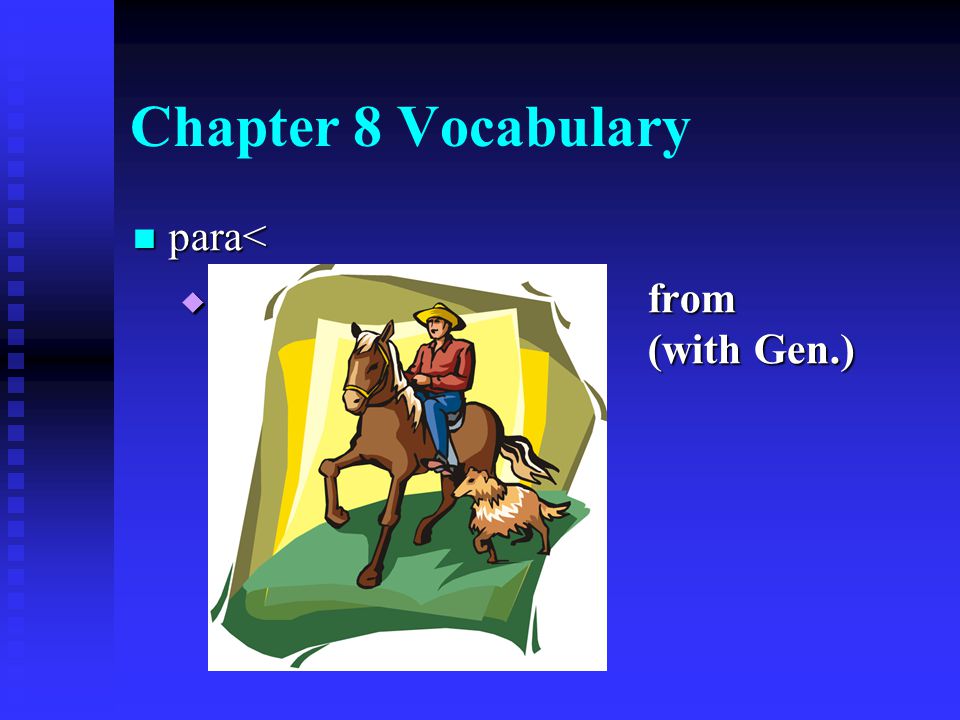 Chapter 8 Vocabulary

para<

from (with Gen.)